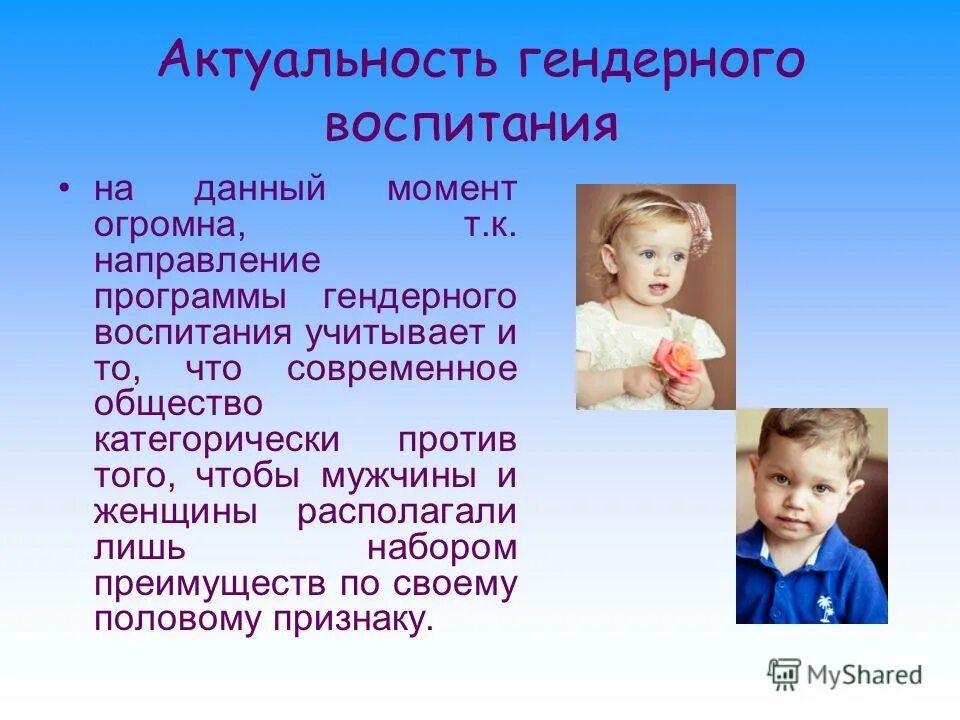 Актуальность гендерного воспитания

• на данный момент огромна, т.к. направление программы гендерного воспитания учитывает и то, что современное общество категорически против того, чтобы мужчины и женщины располагали лишь набором преимуществ по своему половому признаку.

MyShared